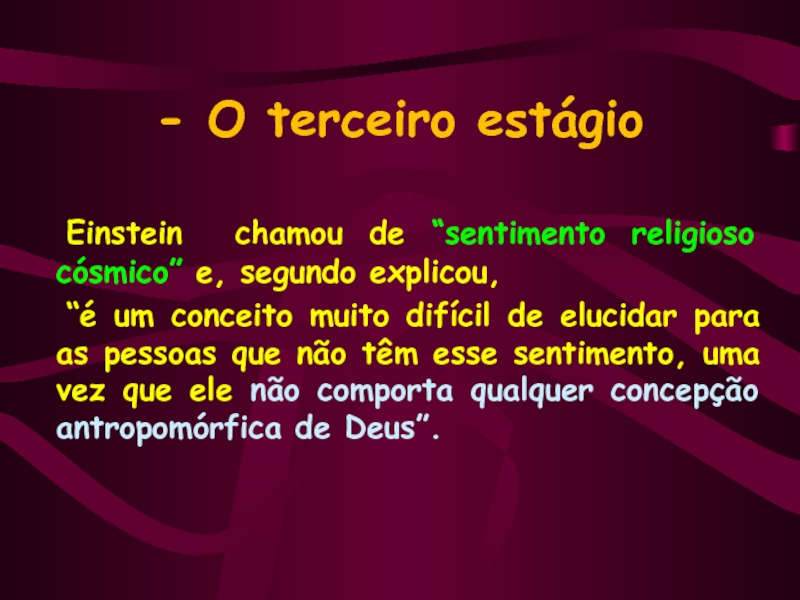 - O terceiro estágio

Einstein chamou de “sentimento religioso cósmico” e, segundo explicou,

“é um conceito muito difícil de elucidar para as pessoas que não têm esse sentimento, uma vez que ele não comporta qualquer concepção antropomórfica de Deus”.